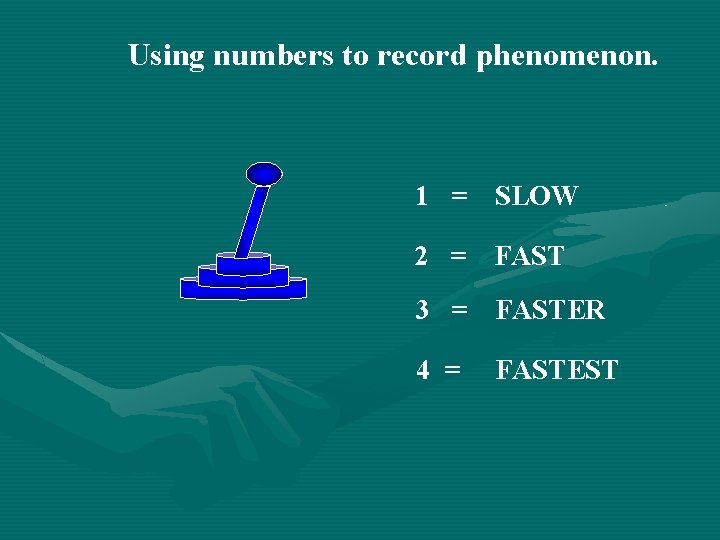 Using numbers to record phenomenon.

1 = SLOW

2 = FAST

3 = FASTER

4 = FASTEST